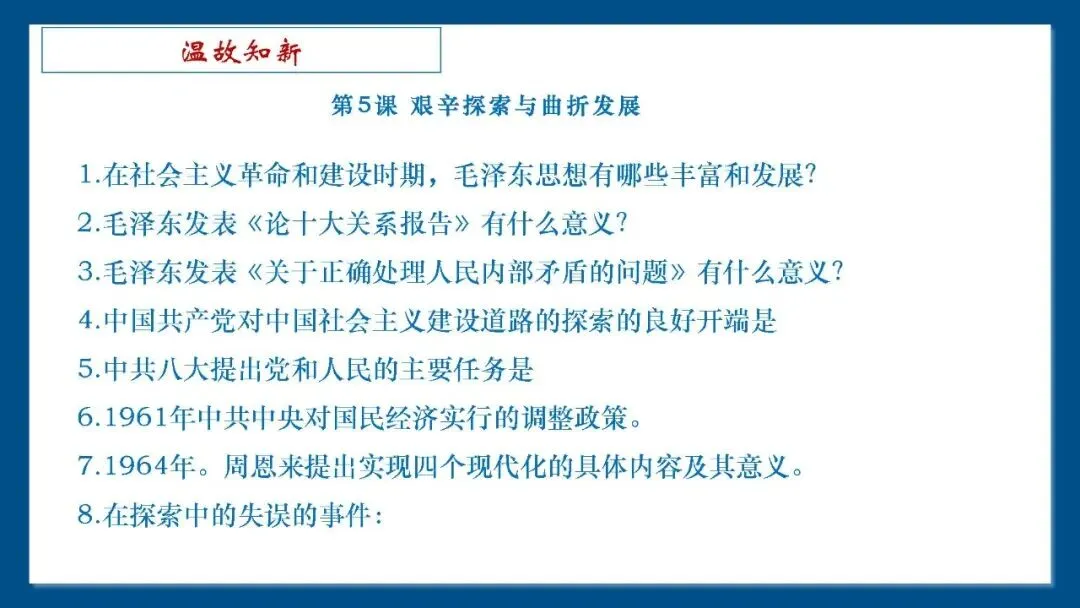 温故知新

第5课 艰辛探索与曲折发展

1.在社会主义革命和建设时期，毛泽东思想有哪些丰富和发展?

2.毛泽东发表《论十大关系报告》有什么意义?

3.毛泽东发表《关于正确处理人民内部矛盾的问题》有什么意义?

4.中国共产党对中国社会主义建设道路的探索的良好开端是

5.中共八大提出党和人民的主要任务是

6.1961年中共中央对国民经济实行的调整政策。

7.1964年。周恩来提出实现四个现代化的具体内容及其意义。

8.在探索中的失误的事件: